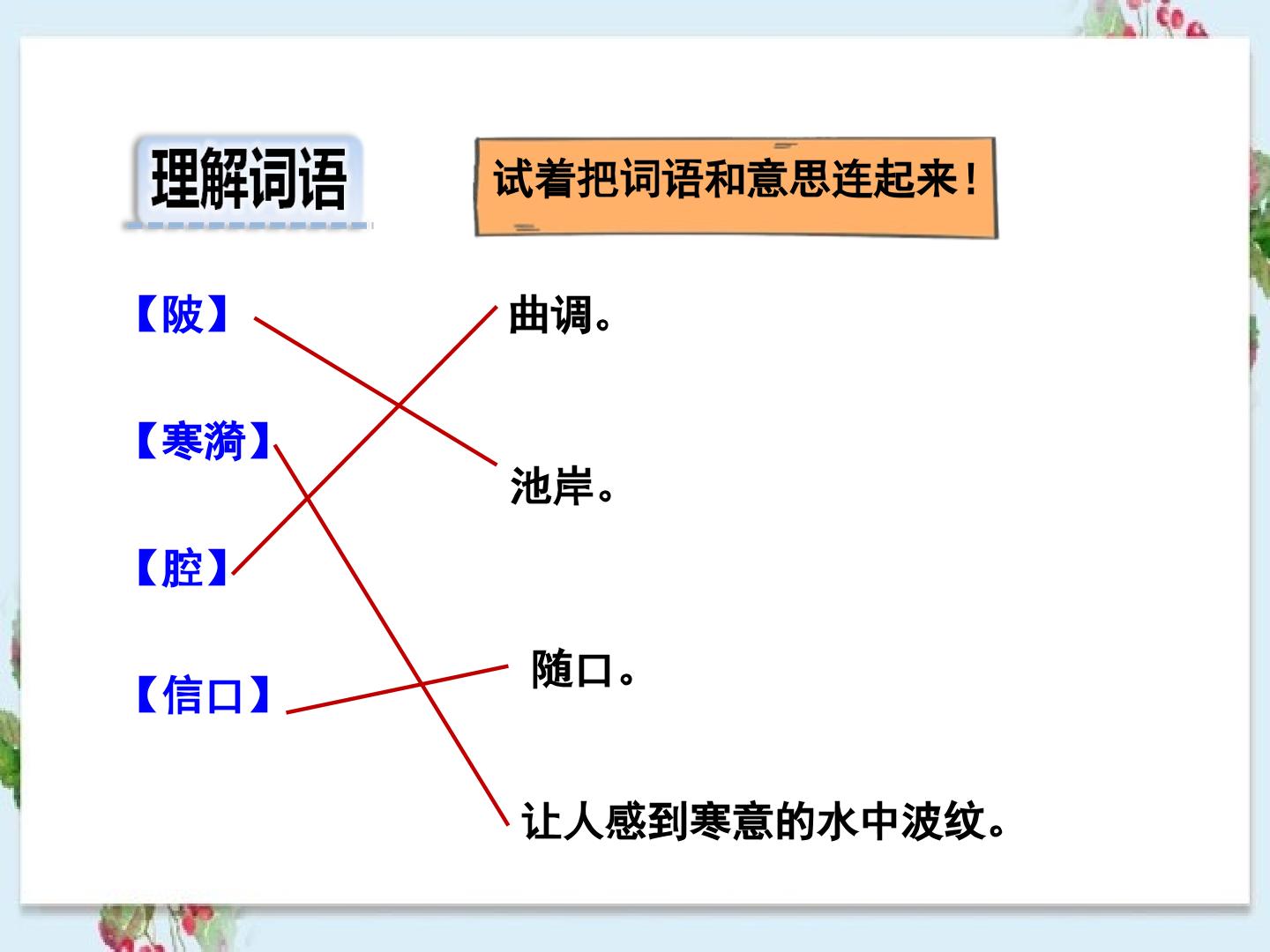 理解词语

试着把词语和意思连起来！

【陂】

【寒漪】

【腔】

【信口】

曲调。

池岸。

随口。

让人感到寒意的水中波纹。